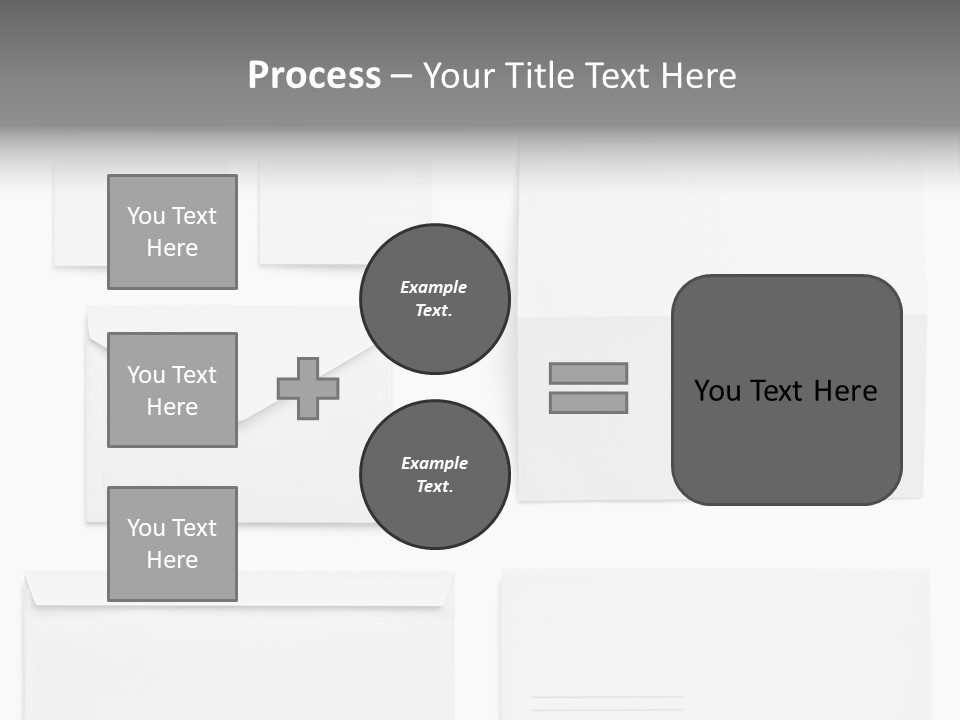 Process – Your Title Text Here

You Text Here

You Text Here

You Text Here

Example Text.

Example Text.

You Text Here